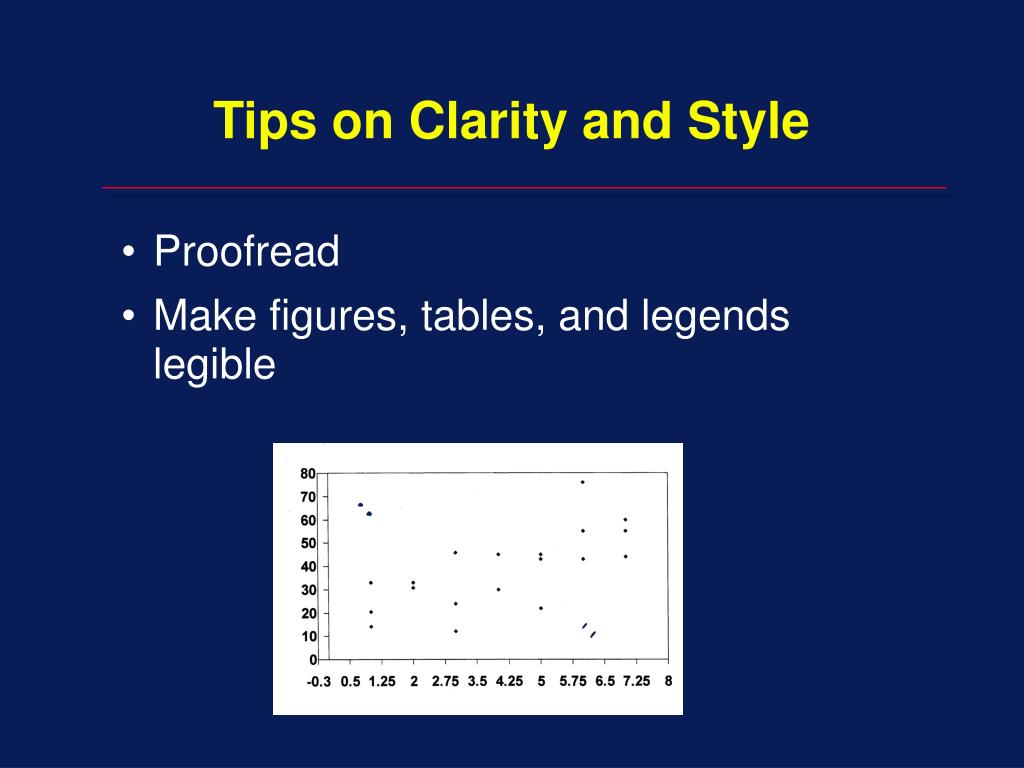 Tips on Clarity and Style

• Proofread
• Make figures, tables, and legends legible

80
70
60
50
40
30
20
10
0
-0.3 0.5 1.25 2 2.75 3.5 4.25 5 5.75 6.5 7.25 8